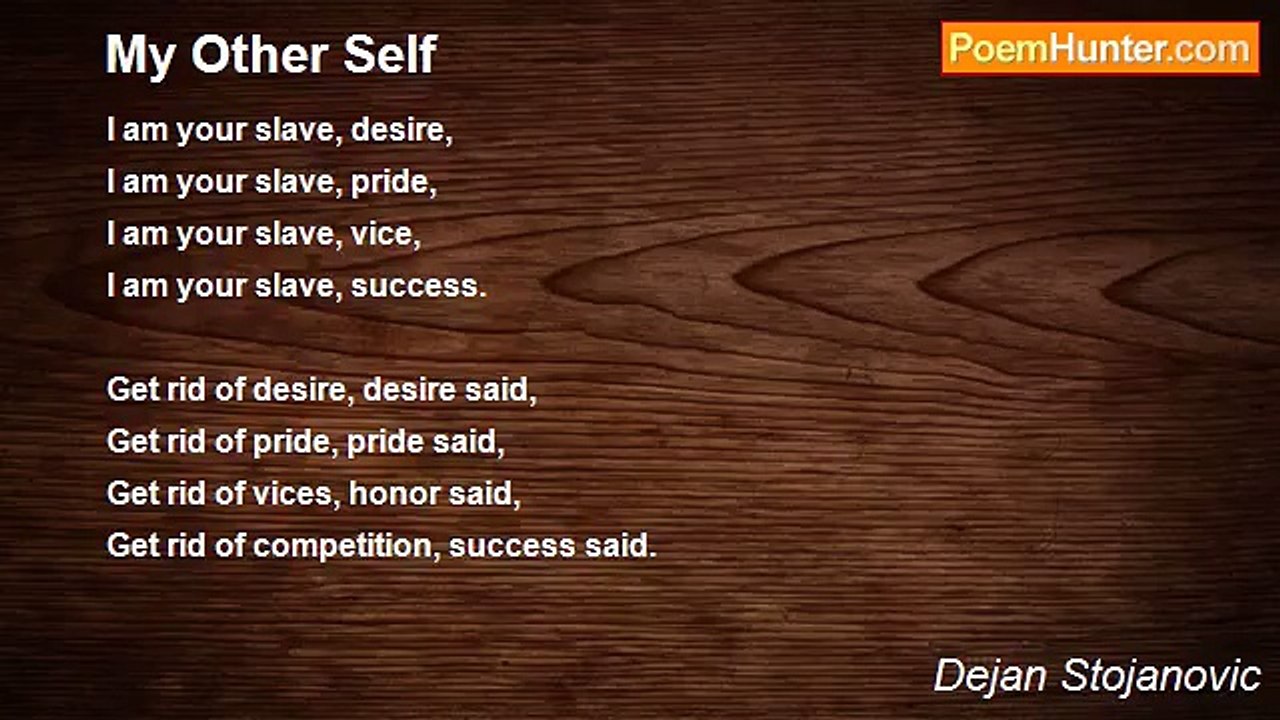 My Other Self

PoemHunter.com

I am your slave, desire,
I am your slave, pride,
I am your slave, vice,
I am your slave, success.

Get rid of desire, desire said,
Get rid of pride, pride said,
Get rid of vices, honor said,
Get rid of competition, success said.

Dejan Stojanovic